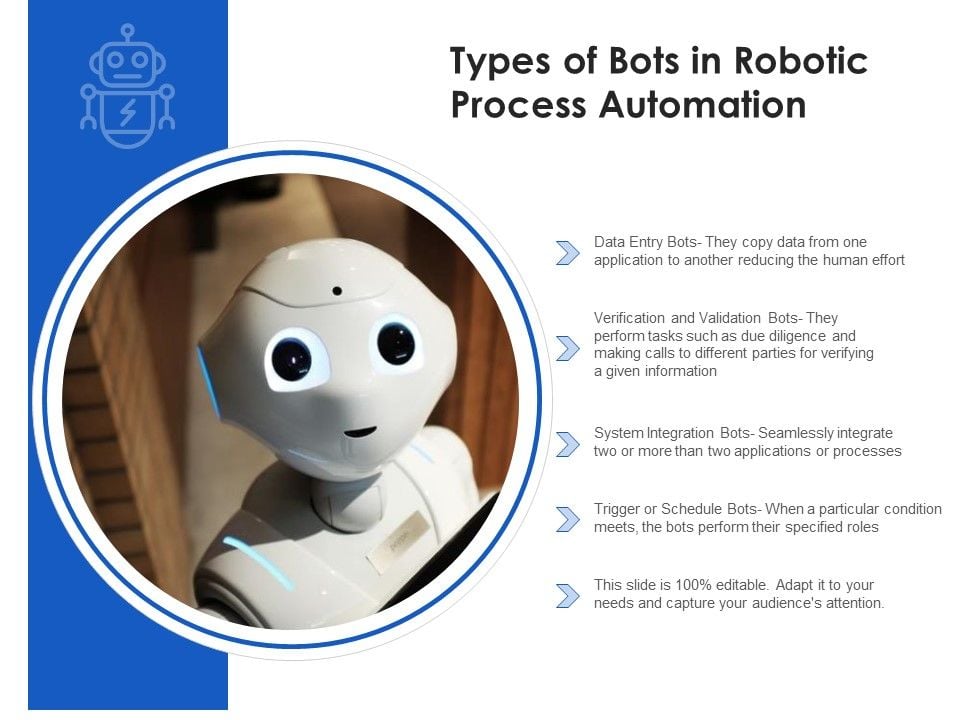 Types of Bots in Robotic Process Automation

Data Entry Bots- They copy data from one application to another reducing the human effort

Verification and Validation Bots- They perform tasks such as due diligence and making calls to different parties for verifying a given information

System Integration Bots- Seamlessly integrate two or more than two applications or processes

Trigger or Schedule Bots- When a particular condition meets, the bots perform their specified roles

This slide is 100% editable. Adapt it to your needs and capture your audience's attention.